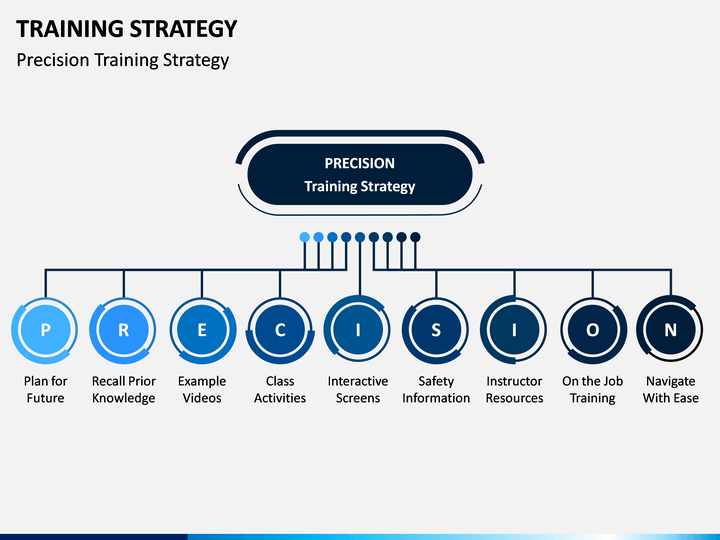 TRAINING STRATEGY
Precision Training Strategy

PRECISION
Training Strategy

P
Plan for Future

R
Recall Prior Knowledge

E
Example Videos

C
Class Activities

I
Interactive Screens

S
Safety Information

I
Instructor Resources

O
On the Job Training

N
Navigate With Ease